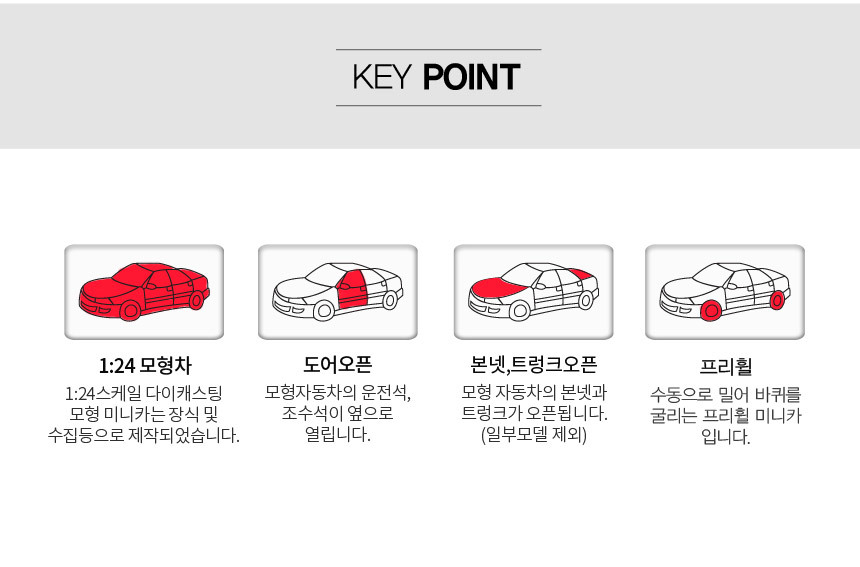 KEY POINT

1:24 모형차

1:24스케일 다이캐스팅 모형 미니카는 장식 및 수집등으로 제작되었습니다.

도어오픈

모형자동차의 운전석, 조수석이 옆으로 열립니다.

본넷,트렁크오픈

모형 자동차의 본넷과 트렁크가 오픈됩니다. (일부모델 제외)

프리휠

수동으로 밀어 바퀴를 굴리는 프리휠 미니카 입니다.